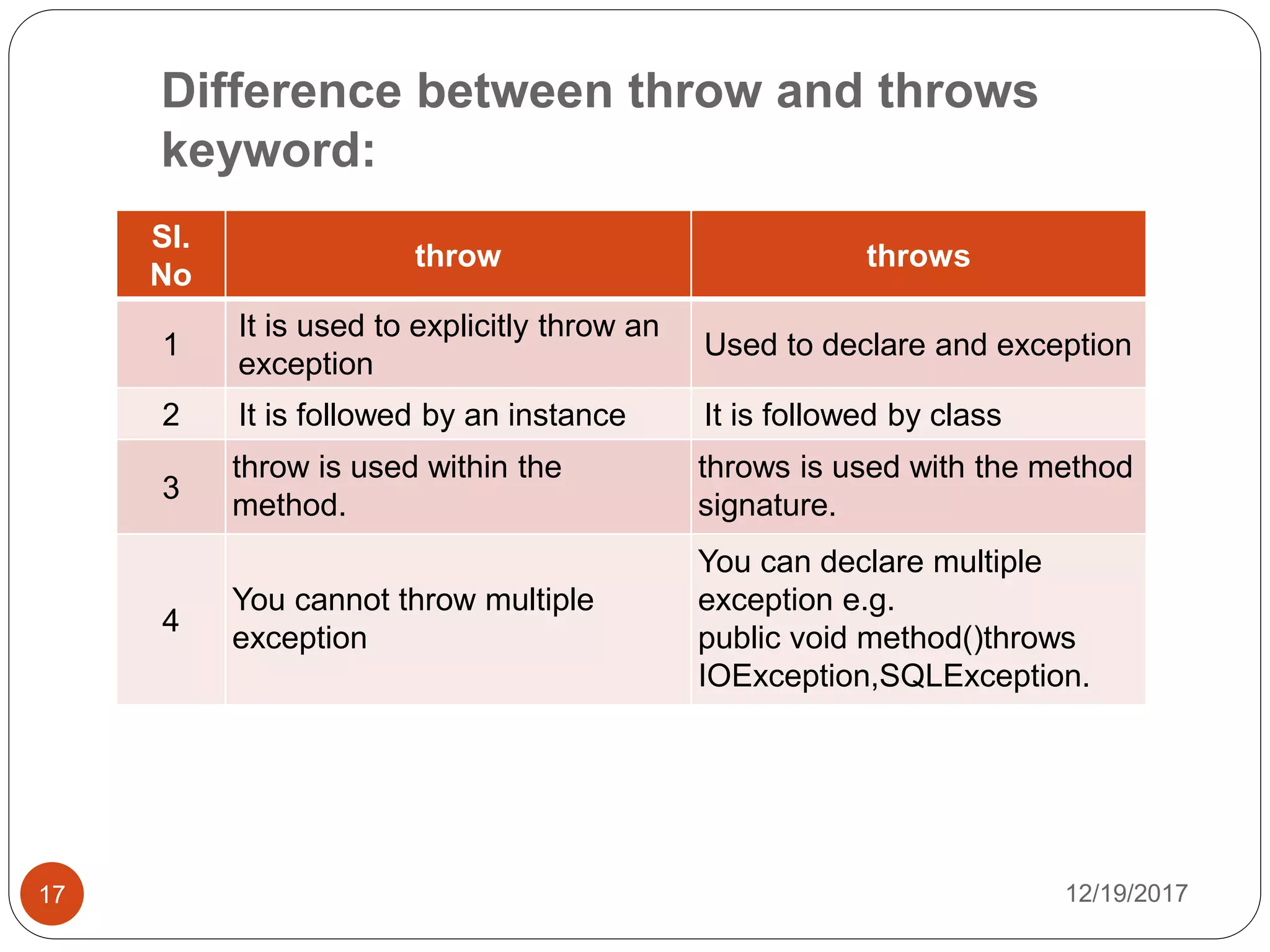 Difference between throw and throws keyword:

| Sl. No | throw | throws |
|---|---|---|
| 1 | It is used to explicitly throw an exception | Used to declare and exception |
| 2 | It is followed by an instance | It is followed by class |
| 3 | throw is used within the method. | throws is used with the method signature. |
| 4 | You cannot throw multiple exception | You can declare multiple exception e.g. public void method()throws IOException,SQLException. |

17

12/19/2017